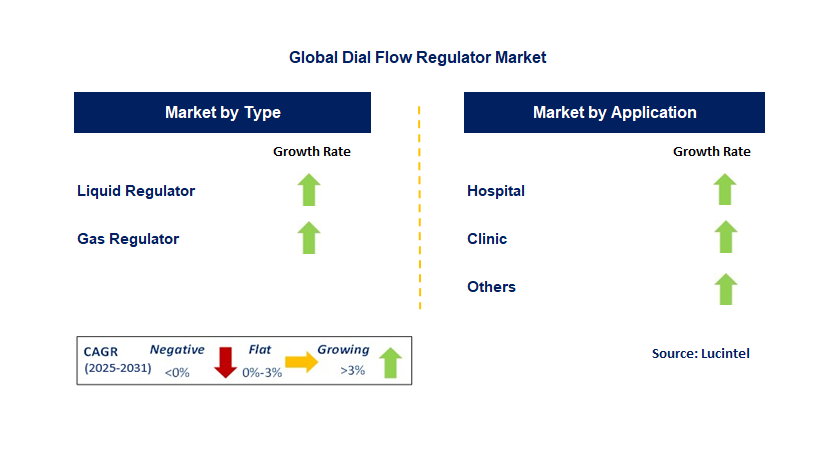 Global Dial Flow Regulator Market

Market by Type

Growth Rate

Liquid Regulator

Gas Regulator

Market by Application

Growth Rate

Hospital

Clinic

Others

CAGR (2025-2031)
Negative <0%
Flat 0%-3%
Growing >3%

Source: Lucintel